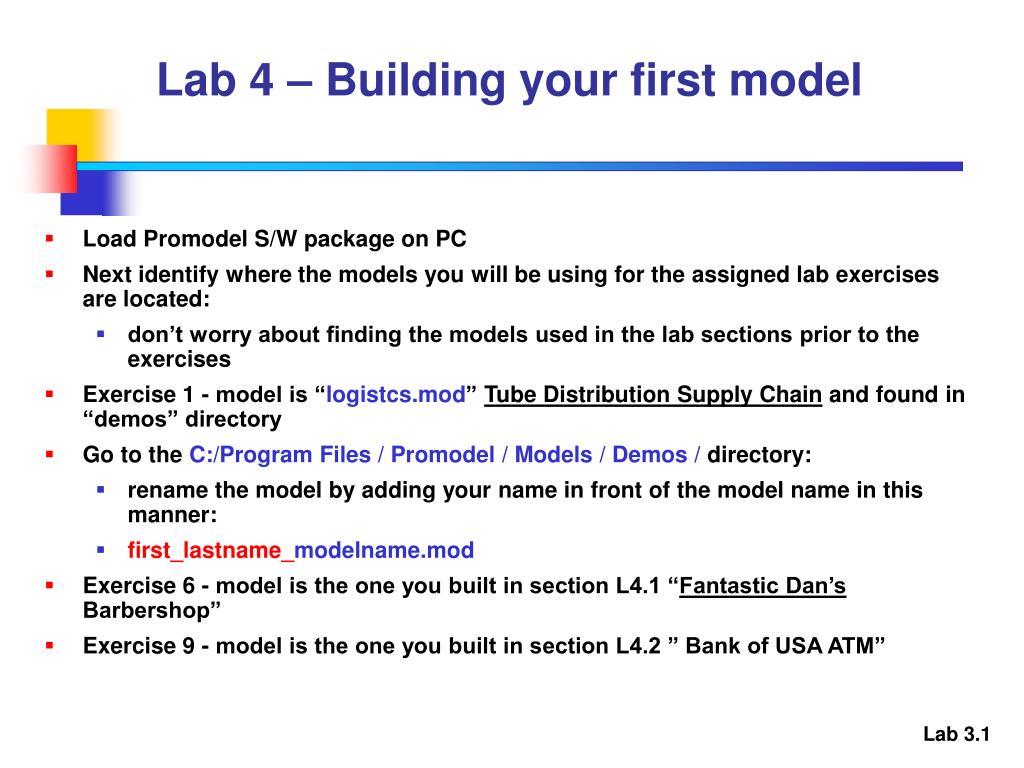 Lab 4 – Building your first model

- Load Promodel S/W package on PC
- Next identify where the models you will be using for the assigned lab exercises are located:
  - don’t worry about finding the models used in the lab sections prior to the exercises
- Exercise 1 - model is “logistcs.mod” Tube Distribution Supply Chain and found in “demos” directory
- Go to the C:/Program Files / Promodel / Models / Demos / directory:
  - rename the model by adding your name in front of the model name in this manner:
  - first_lastname_modelname.mod
- Exercise 6 - model is the one you built in section L4.1 “Fantastic Dan’s Barbershop”
- Exercise 9 - model is the one you built in section L4.2 ” Bank of USA ATM”

Lab 3.1